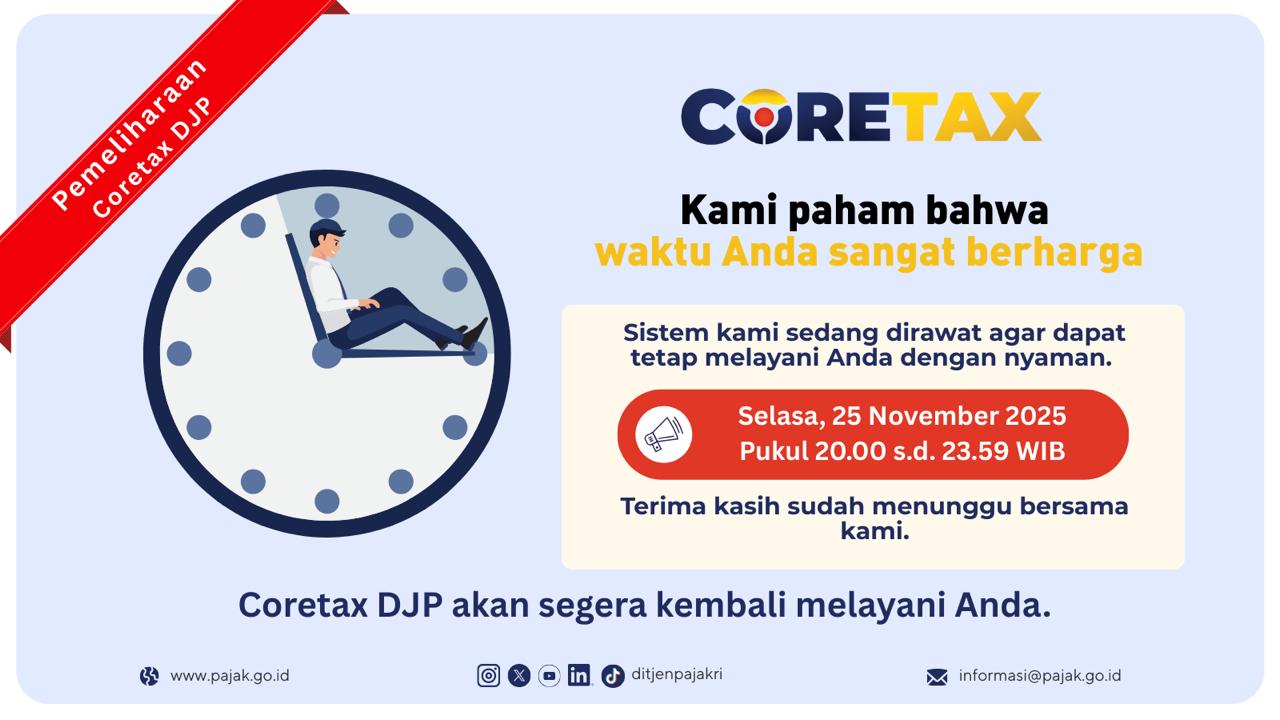 Pemeliharaan Coretax DJP

CORETAX

Kami paham bahwa waktu Anda sangat berharga

Sistem kami sedang dirawat agar dapat tetap melayani Anda dengan nyaman.

Selasa, 25 November 2025
Pukul 20.00 s.d. 23.59 WIB

Terima kasih sudah menunggu bersama kami.

Coretax DJP akan segera kembali melayani Anda.

www.pajak.go.id

ditjenpajakri

informasi@pajak.go.id